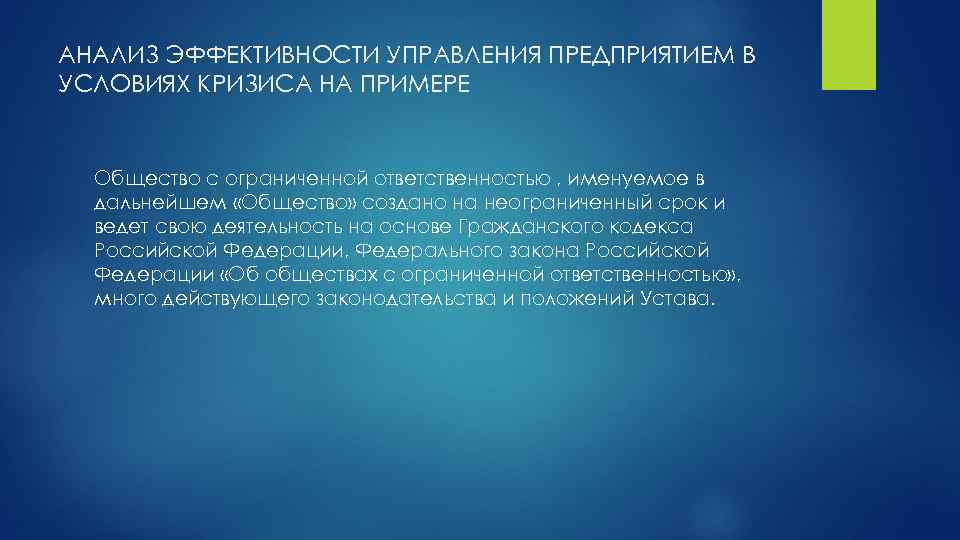 АНАЛИЗ ЭФФЕКТИВНОСТИ УПРАВЛЕНИЯ ПРЕДПРИЯТИЕМ В УСЛОВИЯХ КРИЗИСА НА ПРИМЕРЕ

Общество с ограниченной ответственностью , именуемое в дальнейшем «Общество» создано на неограниченный срок и ведет свою деятельность на основе Гражданского кодекса Российской Федерации, Федерального закона Российской Федерации «Об обществах с ограниченной ответственностью», много действующего законодательства и положений Устава.